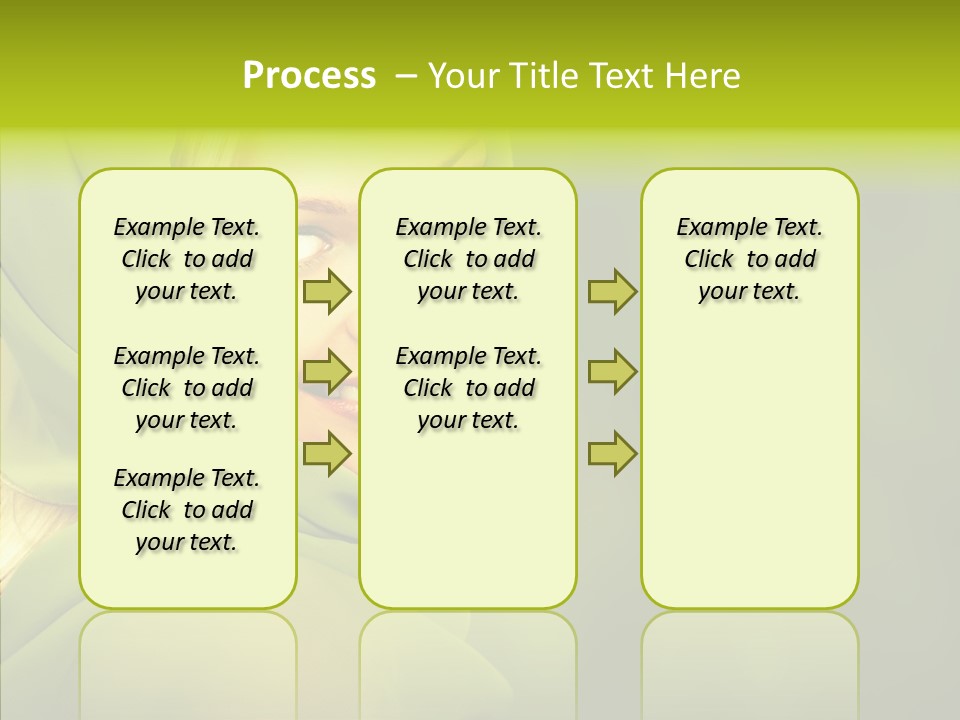 Process – Your Title Text Here

Example Text. Click to add your text.

Example Text. Click to add your text.

Example Text. Click to add your text.

Example Text. Click to add your text.

Example Text. Click to add your text.

Example Text. Click to add your text.